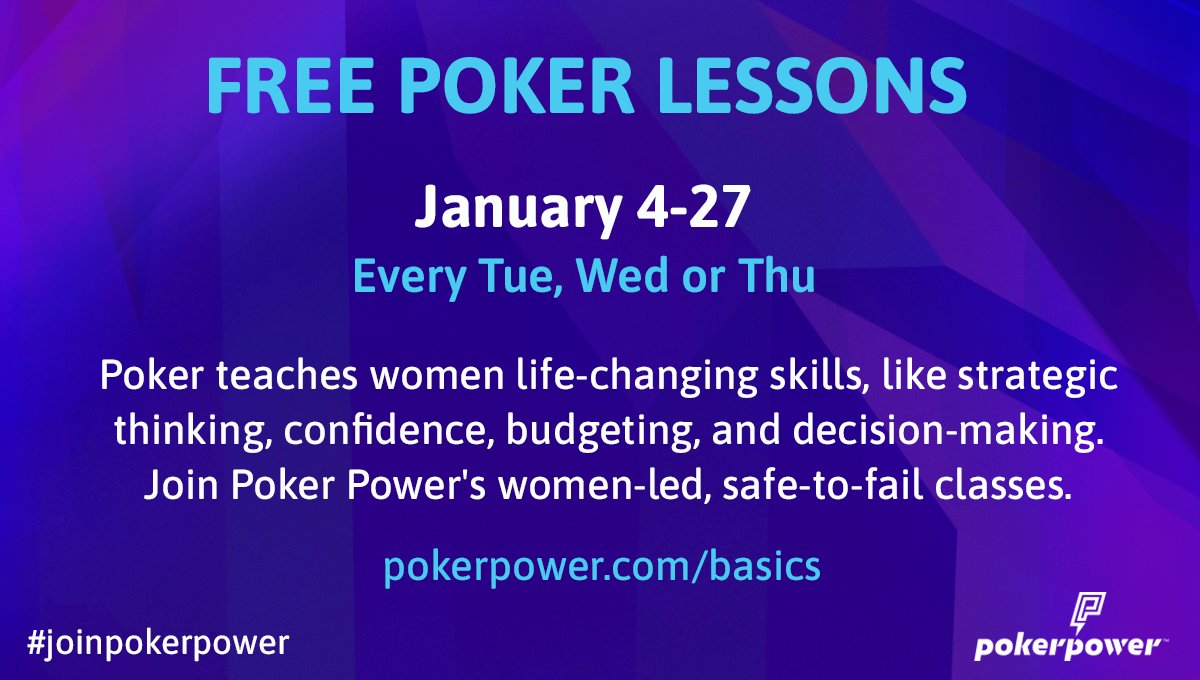 FREE POKER LESSONS

January 4-27

Every Tue, Wed or Thu

Poker teaches women life-changing skills, like strategic thinking, confidence, budgeting, and decision-making. Join Poker Power's women-led, safe-to-fail classes.

pokerpower.com/basics

#joinpokerpower

pokerpower™